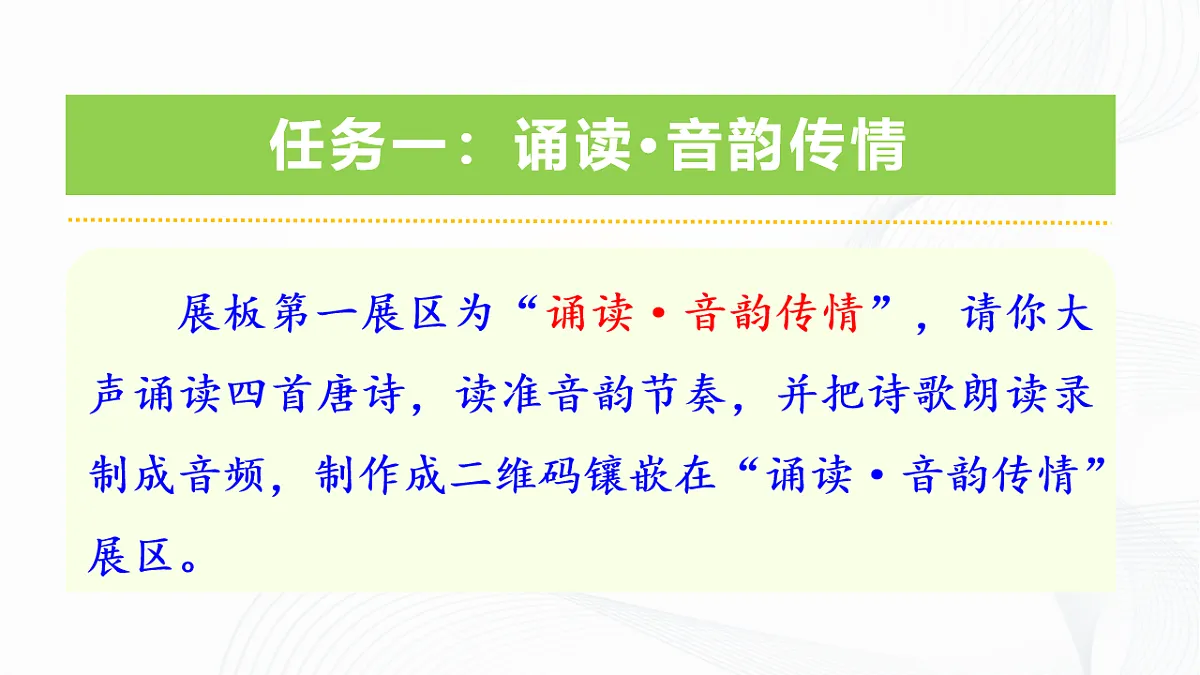 任务一：诵读·音韵传情

展板第一展区为“诵读·音韵传情”，请你大声诵读四首唐诗，读准音韵节奏，并把诗歌朗读录制成音频，制作成二维码镶嵌在“诵读·音韵传情”展区。